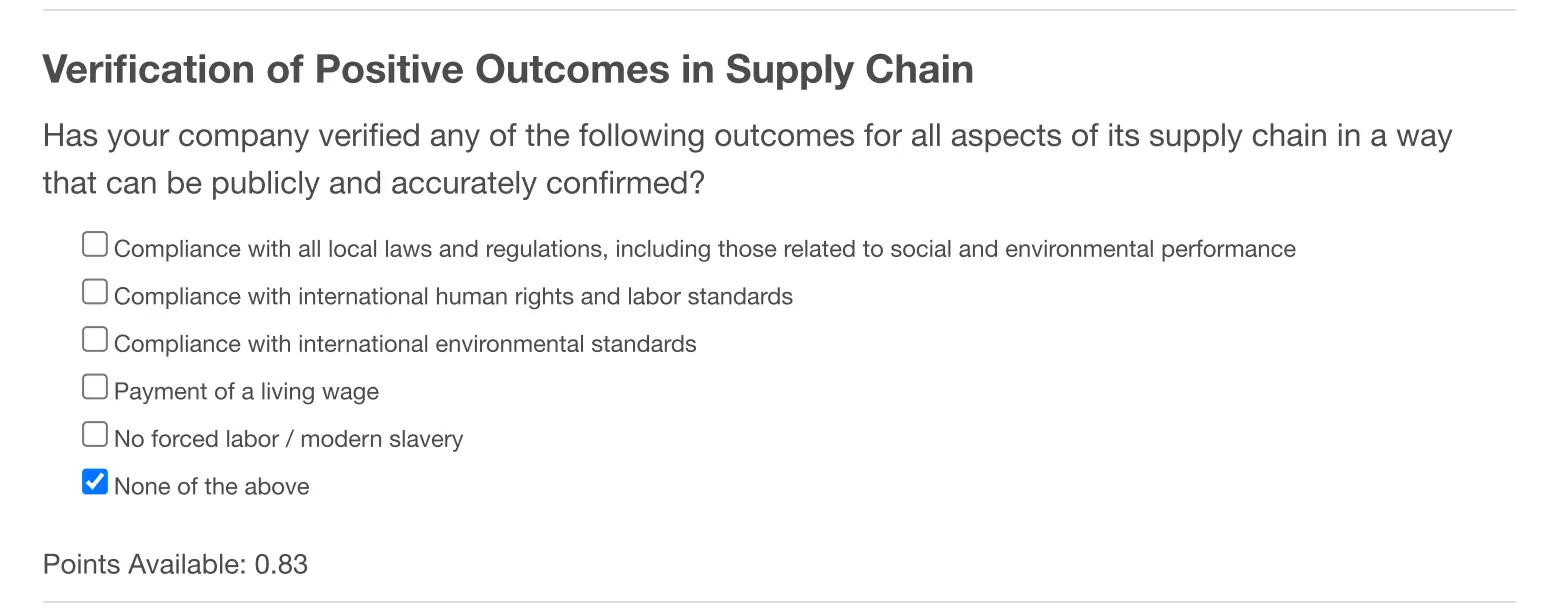 Verification of Positive Outcomes in Supply Chain

Has your company verified any of the following outcomes for all aspects of its supply chain in a way that can be publicly and accurately confirmed?

☐ Compliance with all local laws and regulations, including those related to social and environmental performance
☐ Compliance with international human rights and labor standards
☐ Compliance with international environmental standards
☐ Payment of a living wage
☐ No forced labor / modern slavery
☑ None of the above

Points Available: 0.83